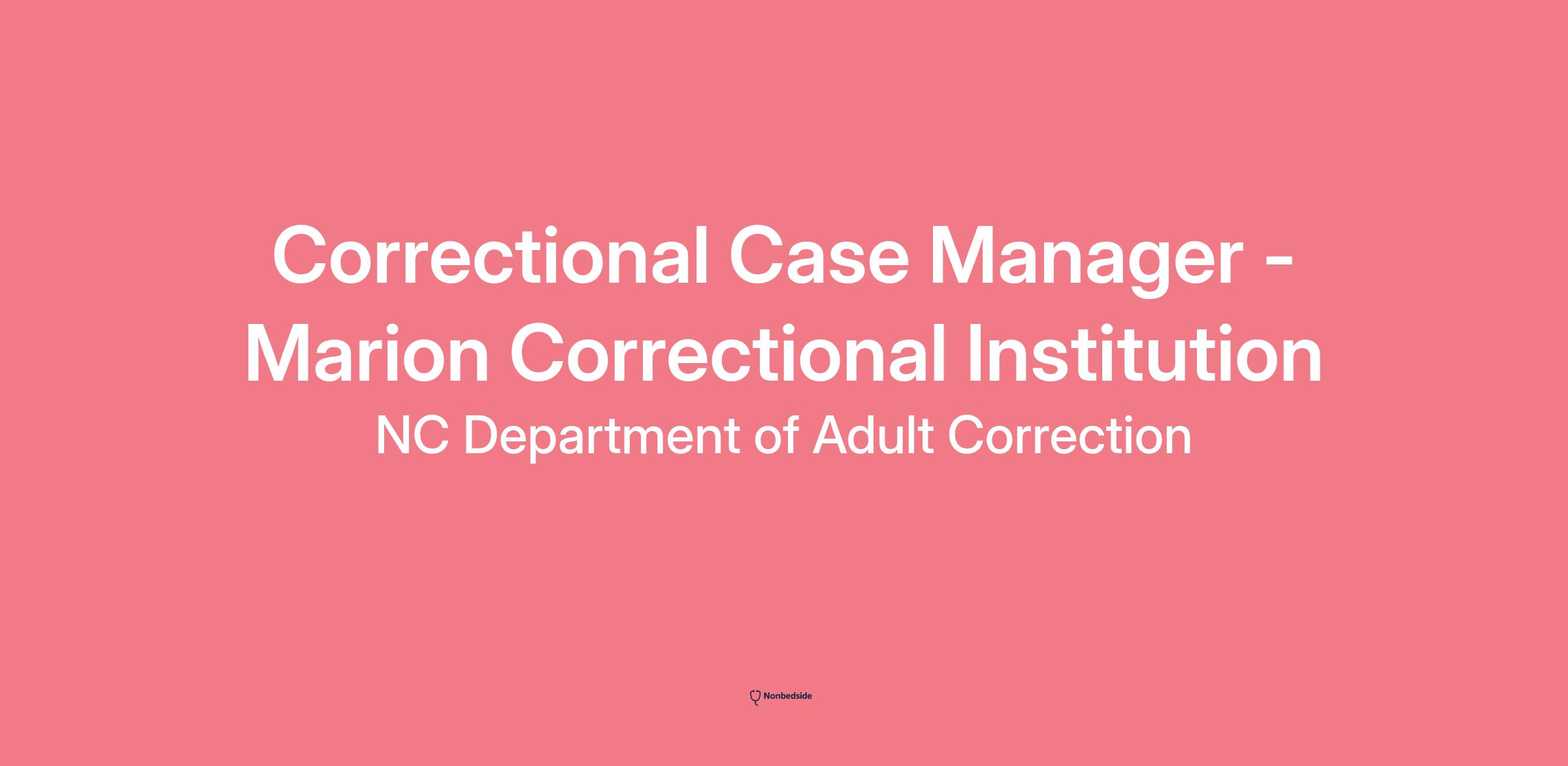 Correctional Case Manager - Marion Correctional Institution

NC Department of Adult Correction

Nonbedside